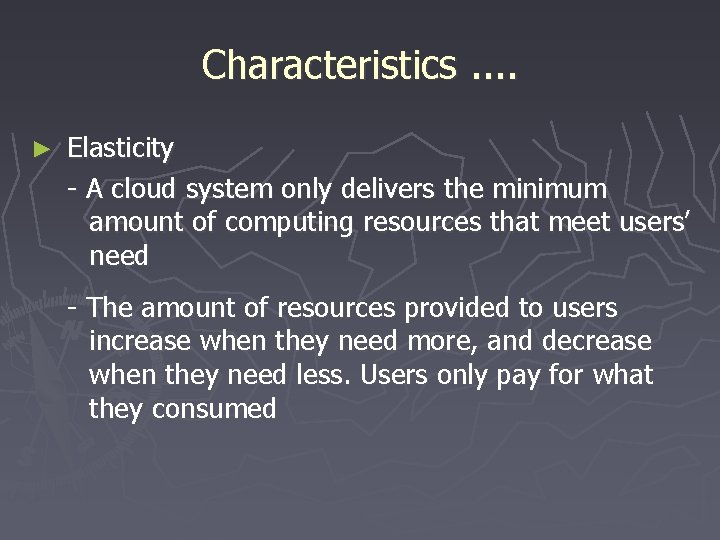 Characteristics ....

► Elasticity

- A cloud system only delivers the minimum amount of computing resources that meet users' need

- The amount of resources provided to users increase when they need more, and decrease when they need less. Users only pay for what they consumed